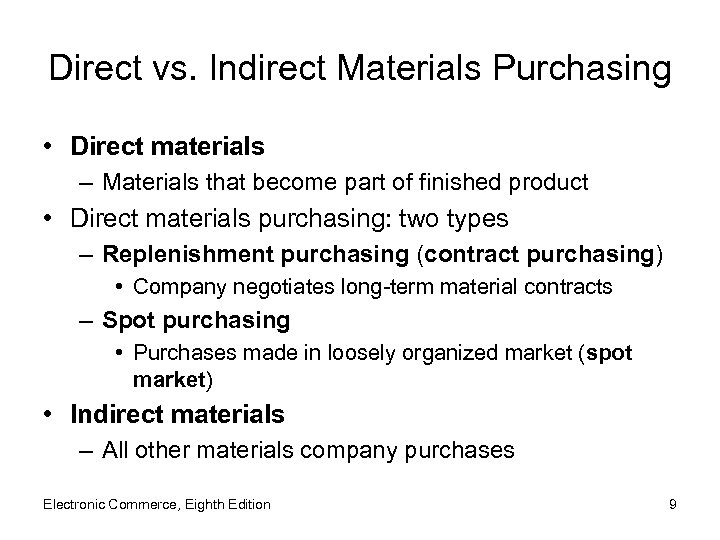 Direct vs. Indirect Materials Purchasing

• Direct materials
– Materials that become part of finished product
• Direct materials purchasing: two types
– Replenishment purchasing (contract purchasing)
• Company negotiates long-term material contracts
– Spot purchasing
• Purchases made in loosely organized market (spot market)
• Indirect materials
– All other materials company purchases

Electronic Commerce, Eighth Edition

9